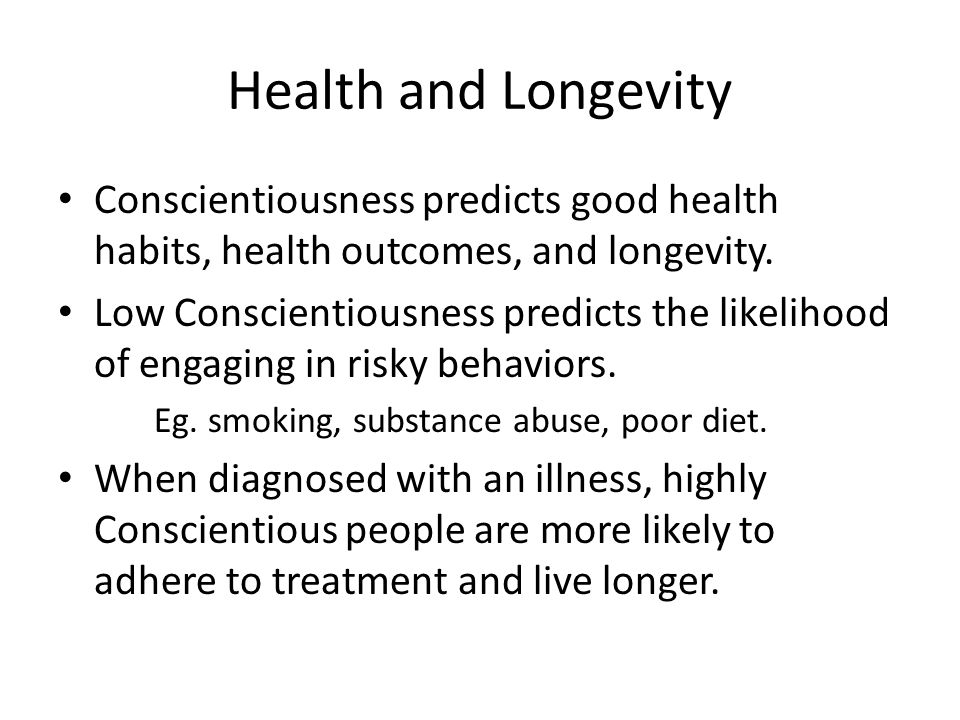 Health and Longevity

• Conscientiousness predicts good health habits, health outcomes, and longevity.

• Low Conscientiousness predicts the likelihood of engaging in risky behaviors.

Eg. smoking, substance abuse, poor diet.

• When diagnosed with an illness, highly Conscientious people are more likely to adhere to treatment and live longer.